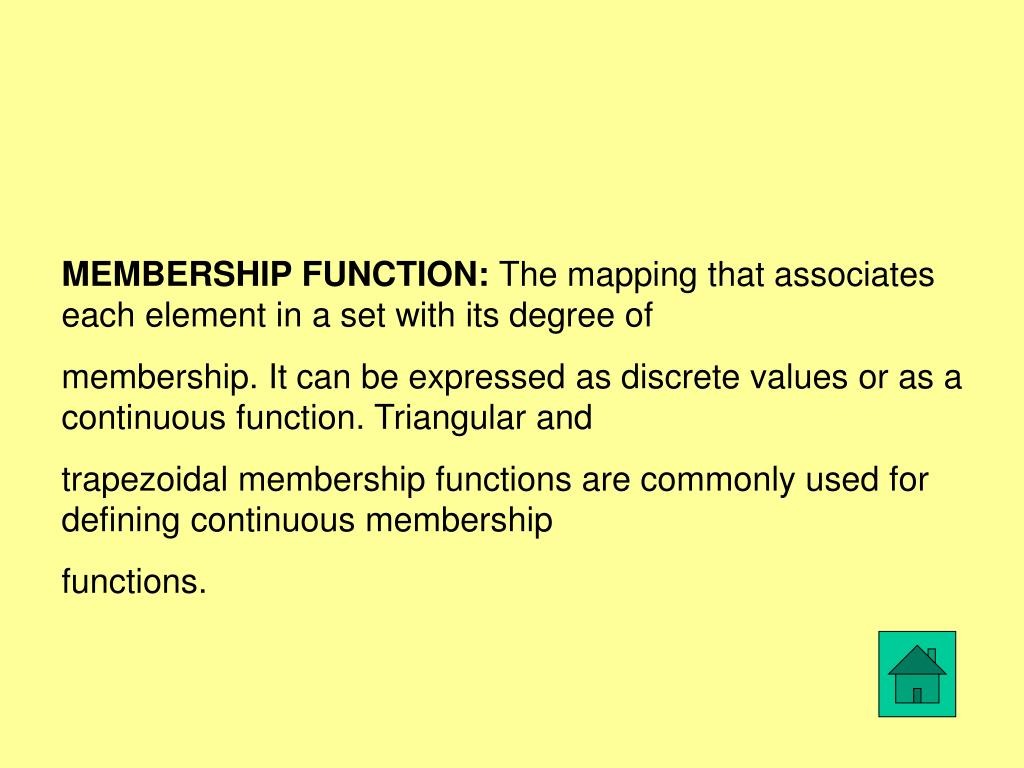 MEMBERSHIP FUNCTION: The mapping that associates each element in a set with its degree of

membership. It can be expressed as discrete values or as a continuous function. Triangular and

trapezoidal membership functions are commonly used for defining continuous membership

functions.